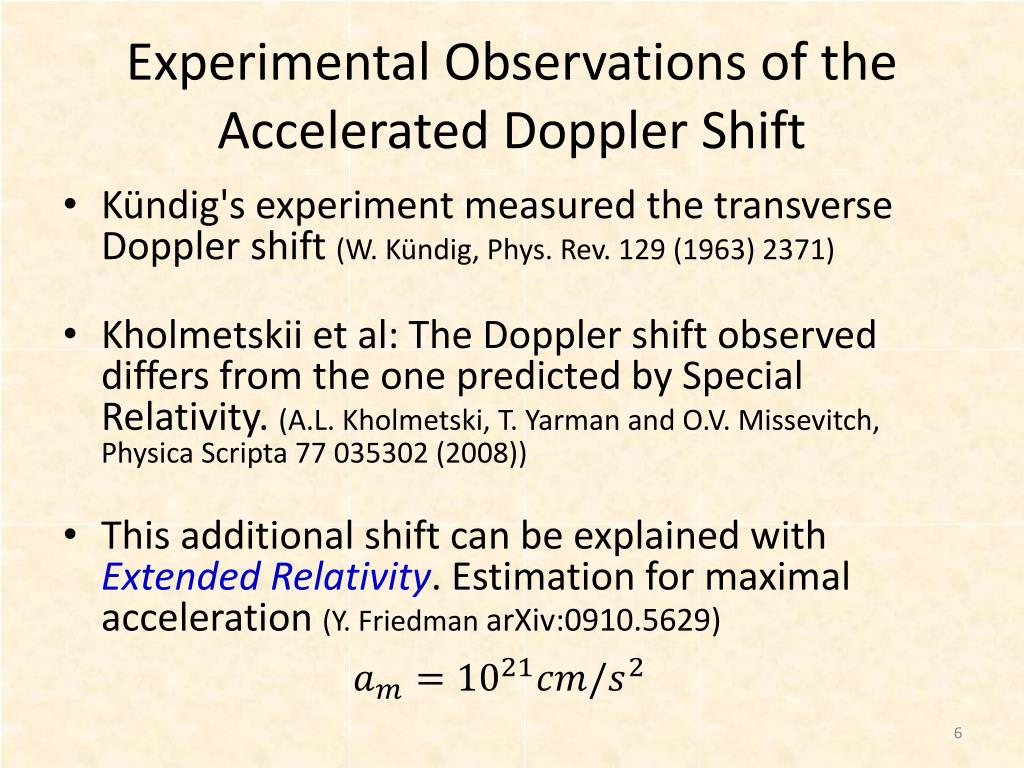 Experimental Observations of the Accelerated Doppler Shift

• Kündig's experiment measured the transverse Doppler shift (W. Kündig, Phys. Rev. 129 (1963) 2371)

• Kholmetskii et al: The Doppler shift observed differs from the one predicted by Special Relativity. (A.L. Kholmetski, T. Yarman and O.V. Missevitch, Physica Scripta 77 035302 (2008))

• This additional shift can be explained with Extended Relativity. Estimation for maximal acceleration (Y. Friedman arXiv:0910.5629)

$a_m = 10^{21} cm/s^2$

6